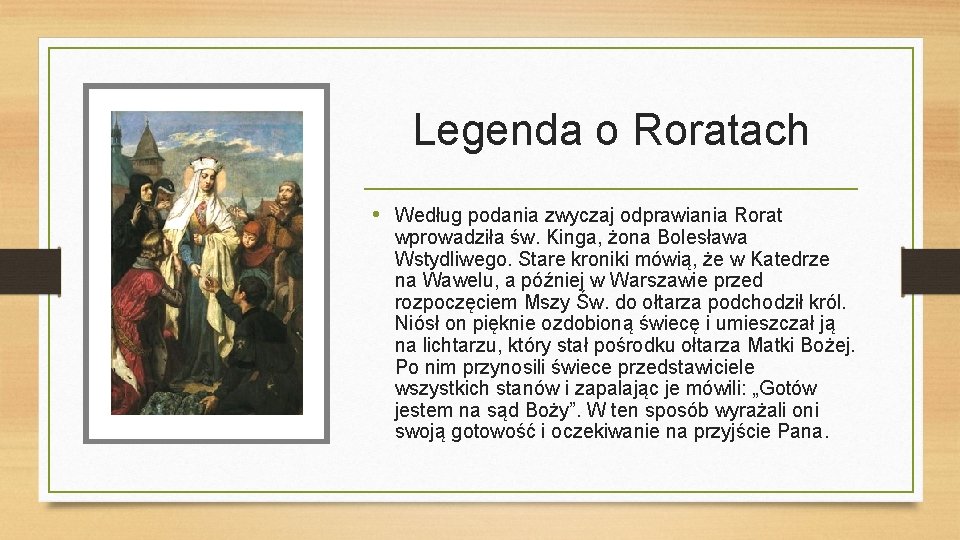 Legenda o Roratach

• Według podania zwyczaj odprawiania Rorat wprowadziła św. Kinga, żona Bolesława Wstydliwego. Stare kroniki mówią, że w Katedrze na Wawelu, a później w Warszawie przed rozpoczęciem Mszy Św. do ołtarza podchodził król. Niósł on pięknie ozdobioną świecę i umieszczał ją na lichtarzu, który stał pośrodku ołtarza Matki Bożej. Po nim przynosili świece przedstawiciele wszystkich stanów i zapalając je mówili: „Gotów jestem na sąd Boży”. W ten sposób wyrażali oni swoją gotowość i oczekiwanie na przyjście Pana.